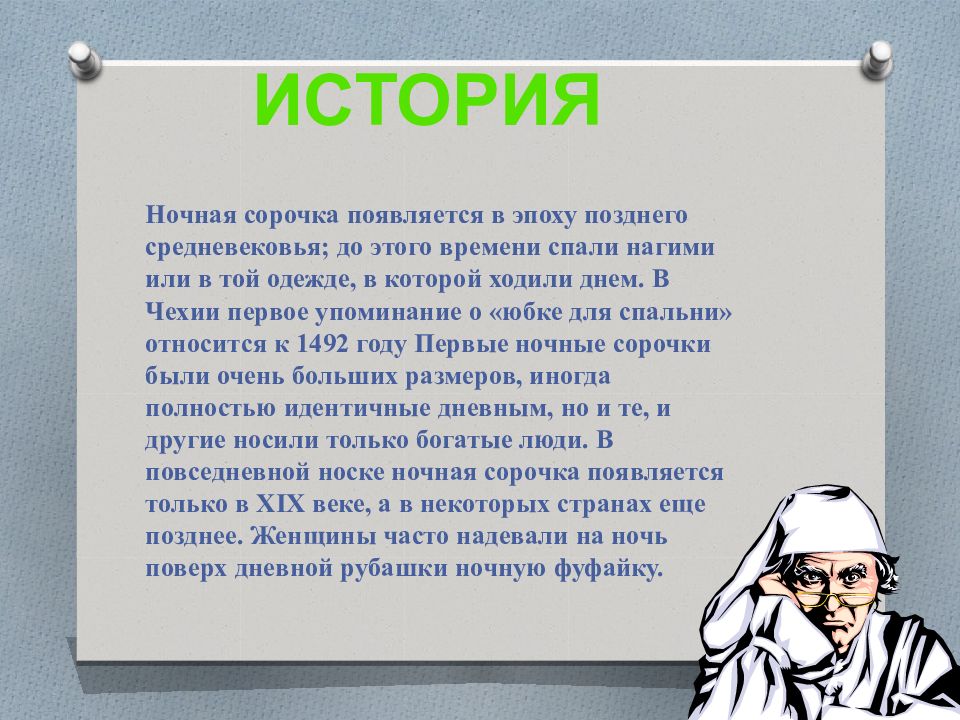 ИСТОРИЯ

Ночная сорочка появляется в эпоху позднего средневековья; до этого времени спали нагими или в той одежде, в которой ходили днем. В Чехии первое упоминание о «юбке для спальни» относится к 1492 году Первые ночные сорочки были очень больших размеров, иногда полностью идентичные дневным, но и те, и другие носили только богатые люди. В повседневной носке ночная сорочка появляется только в XIX веке, а в некоторых странах еще позднее. Женщины часто надевали на ночь поверх дневной рубашки ночную фуфайку.